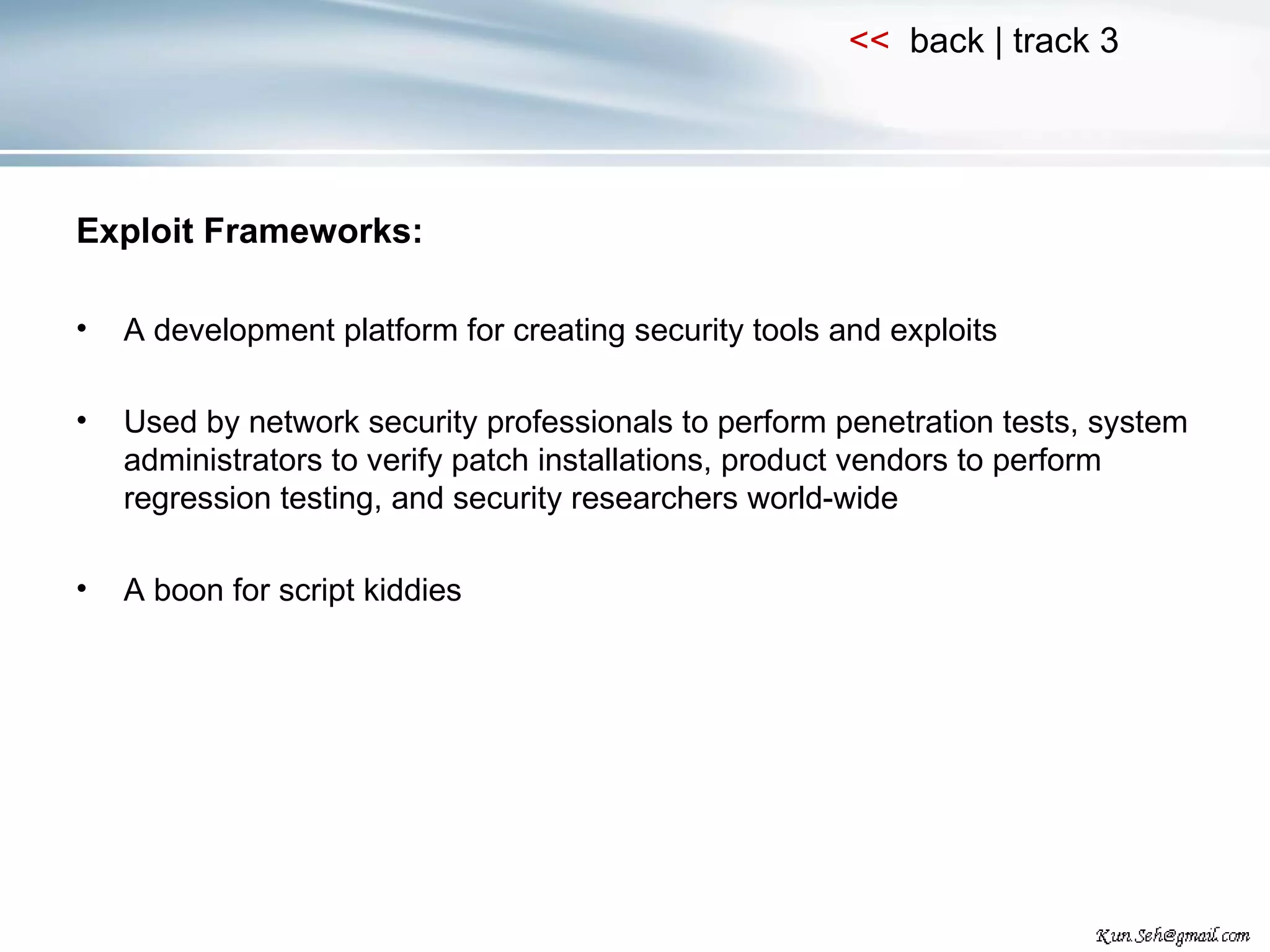 << back | track 3

Exploit Frameworks:

• A development platform for creating security tools and exploits

• Used by network security professionals to perform penetration tests, system administrators to verify patch installations, product vendors to perform regression testing, and security researchers world-wide

• A boon for script kiddies

Kun.Seh@gmail.com